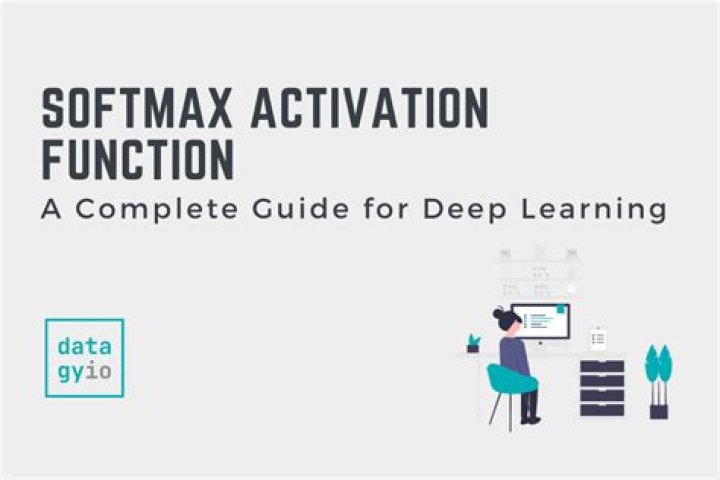 SOFTMAX ACTIVATION FUNCTION
A Complete Guide for Deep Learning

data
gyio